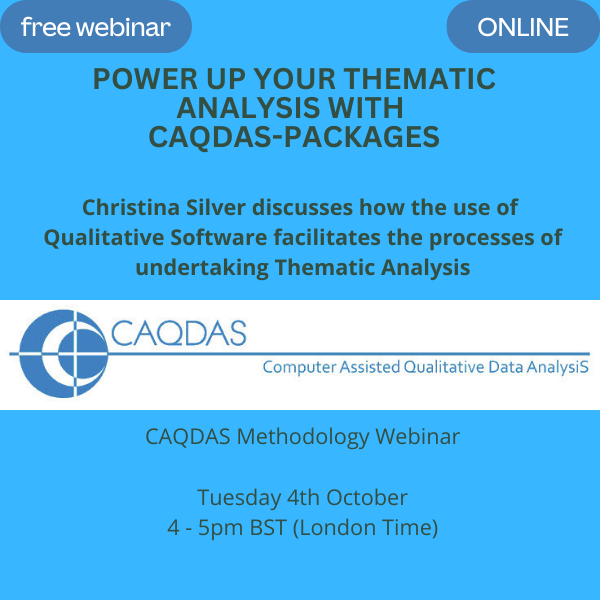 free webinar

ONLINE

POWER UP YOUR THEMATIC ANALYSIS WITH CAQDAS-PACKAGES

Christina Silver discusses how the use of Qualitative Software facilitates the processes of undertaking Thematic Analysis

CAQDAS

Computer Assisted Qualitative Data AnalysiS

CAQDAS Methodology Webinar

Tuesday 4th October
4 - 5pm BST (London Time)